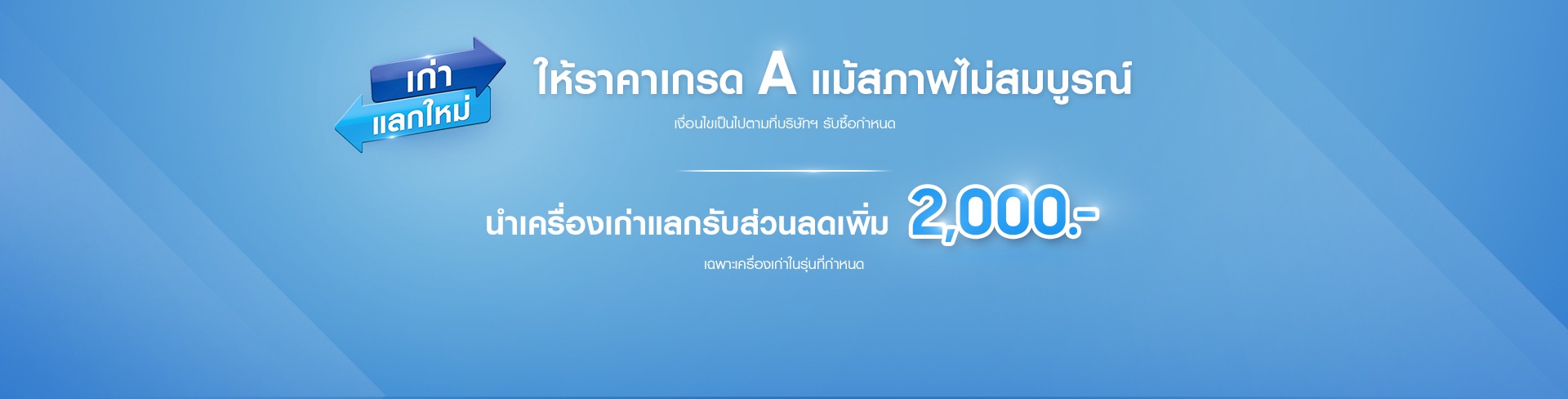 เก่า
แลกใหม่

ให้ราคาเกรด A แม้สภาพไม่สมบูรณ์

เงื่อนไขเป็นไปตามที่บริษัทฯ รับซื้อกำหนด

นำเครื่องเก่าแลกรับส่วนลดเพิ่ม 2,000.-

เฉพาะเครื่องเก่าในรุ่นที่กำหนด